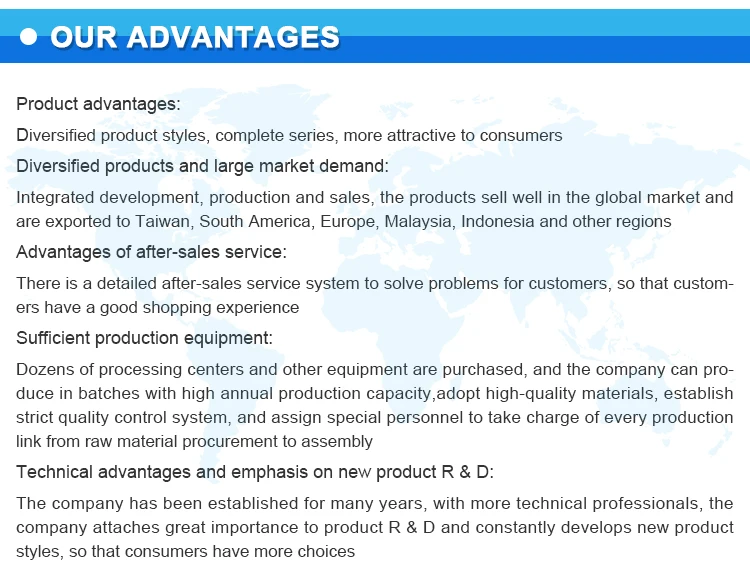 OUR ADVANTAGES

Product advantages:

Diversified product styles, complete series, more attractive to consumers

Diversified products and large market demand:

Integrated development, production and sales, the products sell well in the global market and are exported to Taiwan, South America, Europe, Malaysia, Indonesia and other regions

Advantages of after-sales service:

There is a detailed after-sales service system to solve problems for customers, so that customers have a good shopping experience

Sufficient production equipment:

Dozens of processing centers and other equipment are purchased, and the company can produce in batches with high annual production capacity,adopt high-quality materials, establish strict quality control system, and assign special personnel to take charge of every production link from raw material procurement to assembly

Technical advantages and emphasis on new product R & D:

The company has been established for many years, with more technical professionals, the company attaches great importance to product R & D and constantly develops new product styles, so that consumers have more choices